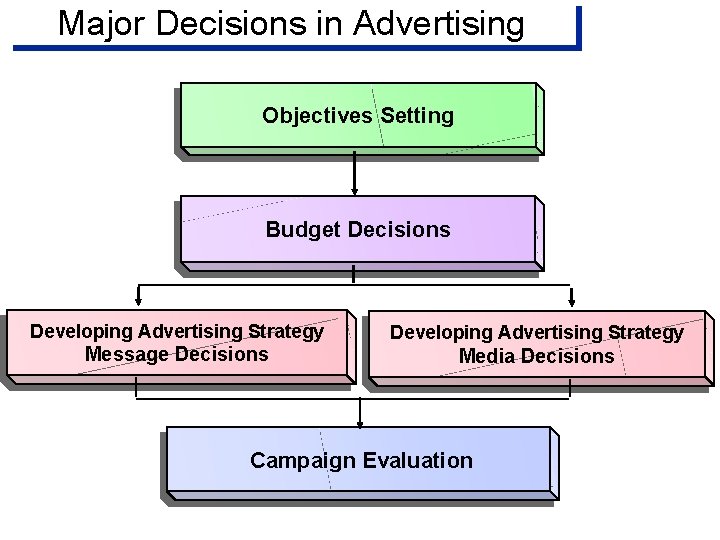 Major Decisions in Advertising

Objectives Setting

Budget Decisions

Developing Advertising Strategy
Message Decisions

Developing Advertising Strategy
Media Decisions

Campaign Evaluation